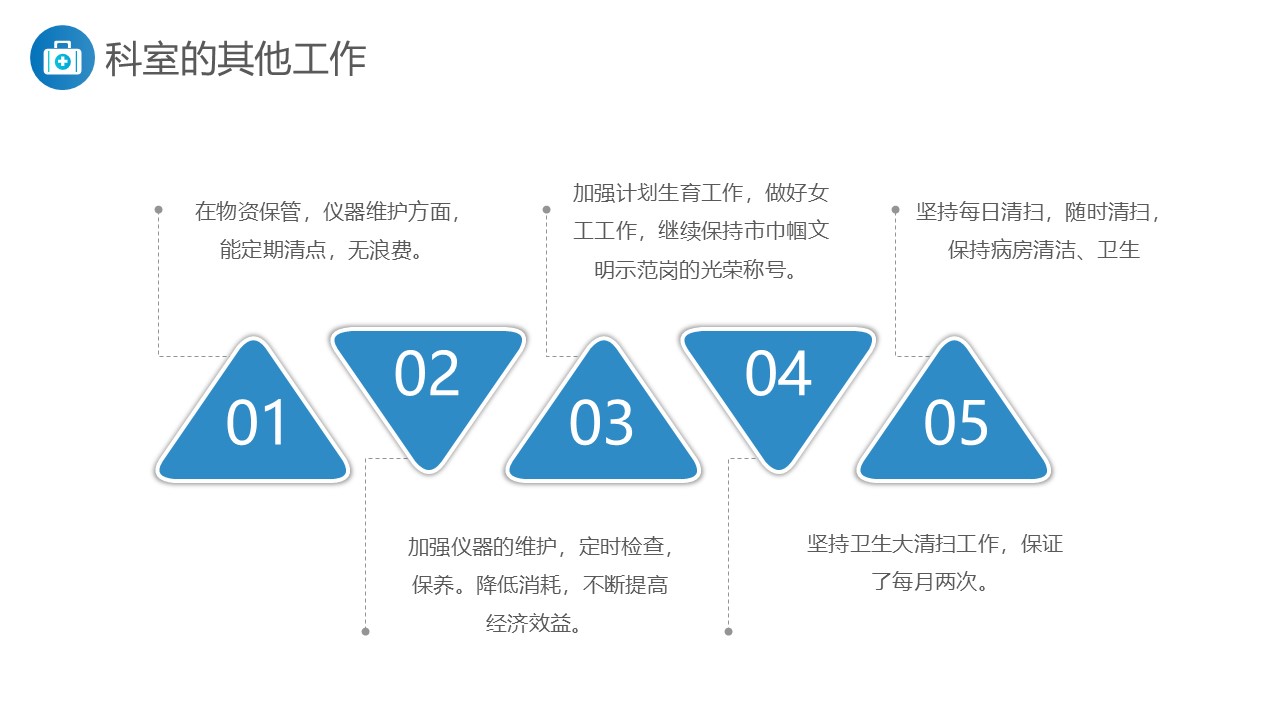 科室的其他工作

在物资保管，仪器维护方面，能定期清点，无浪费。

加强计划生育工作，做好女工工作，继续保持市巾帼文明示范岗的光荣称号。

坚持每日清扫，随时清扫，保持病房清洁、卫生

01

02

03

04

05

加强仪器的维护，定时检查，保养。降低消耗，不断提高经济效益。

坚持卫生大清扫工作，保证了每月两次。